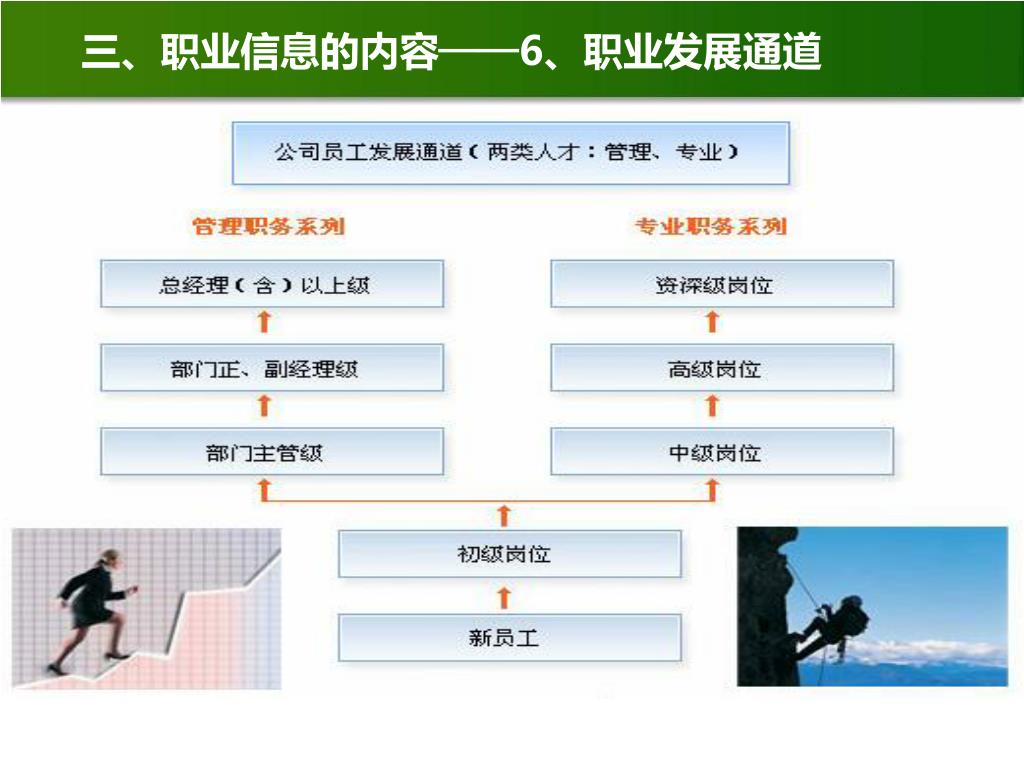 三、职业信息的内容——6、职业发展通道

公司员工发展通道（两类人才：管理、专业）

管理职务系列

总经理（含）以上级

部门正、副经理级

部门主管级

专业职务系列

资深级岗位

高级岗位

中级岗位

初级岗位

新员工